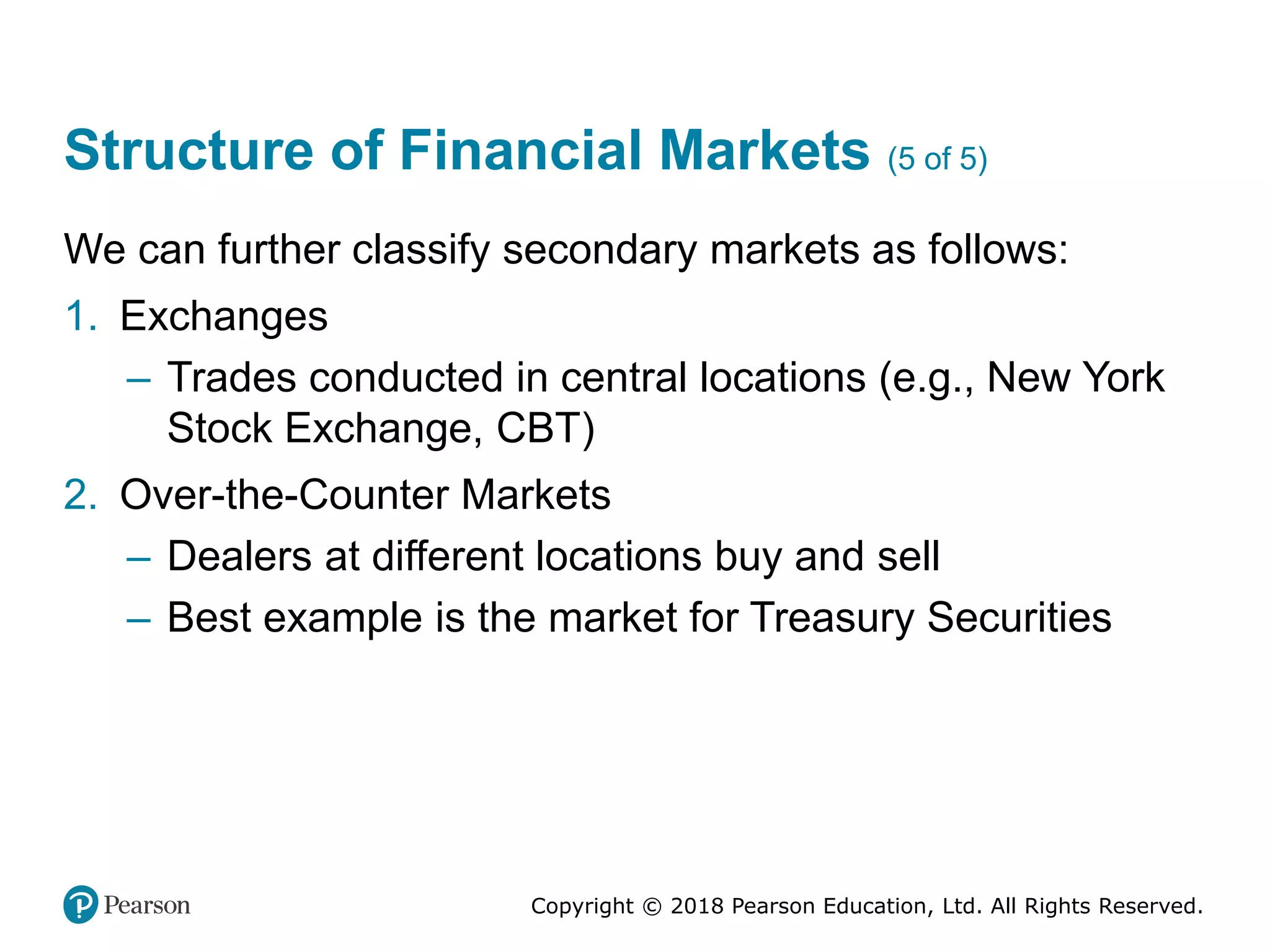 Structure of Financial Markets (5 of 5)

We can further classify secondary markets as follows:

1. Exchanges

– Trades conducted in central locations (e.g., New York Stock Exchange, CBT)

2. Over-the-Counter Markets

– Dealers at different locations buy and sell

– Best example is the market for Treasury Securities

Pearson

Copyright © 2018 Pearson Education, Ltd. All Rights Reserved.